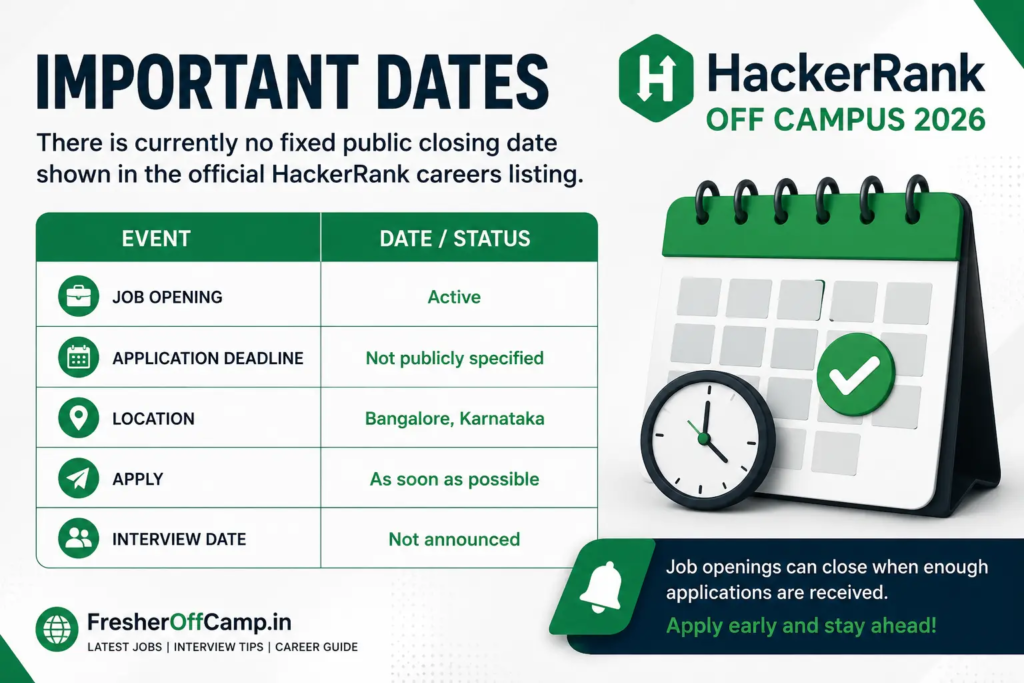 IMPORTANT DATES

There is currently no fixed public closing date shown in the official HackerRank careers listing.

HackerRank
OFF CAMPUS 2026

| EVENT | DATE / STATUS |
|---|---|
| JOB OPENING | Active |
| APPLICATION DEADLINE | Not publicly specified |
| LOCATION | Bangalore, Karnataka |
| APPLY | As soon as possible |
| INTERVIEW DATE | Not announced |

Job openings can close when enough applications are received.

Apply early and stay ahead!

FresherOffCamp.in
LATEST JOBS | INTERVIEW TIPS | CAREER GUIDE